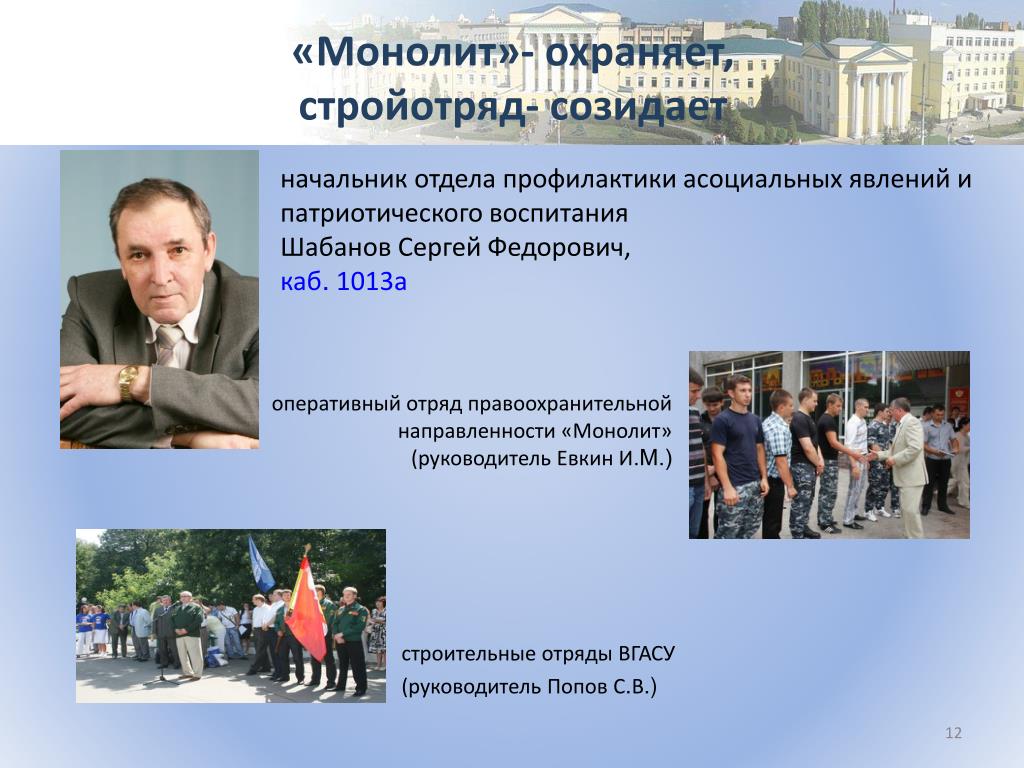 «Монолит»- охраняет, стройотряд- созидает

начальник отдела профилактики асоциальных явлений и патриотического воспитания
Шабанов Сергей Федорович,
каб. 1013а

оперативный отряд правоохранительной направленности «Монолит»
(руководитель Евкин И.М.)

строительные отряды ВГАСУ
(руководитель Попов С.В.)

12